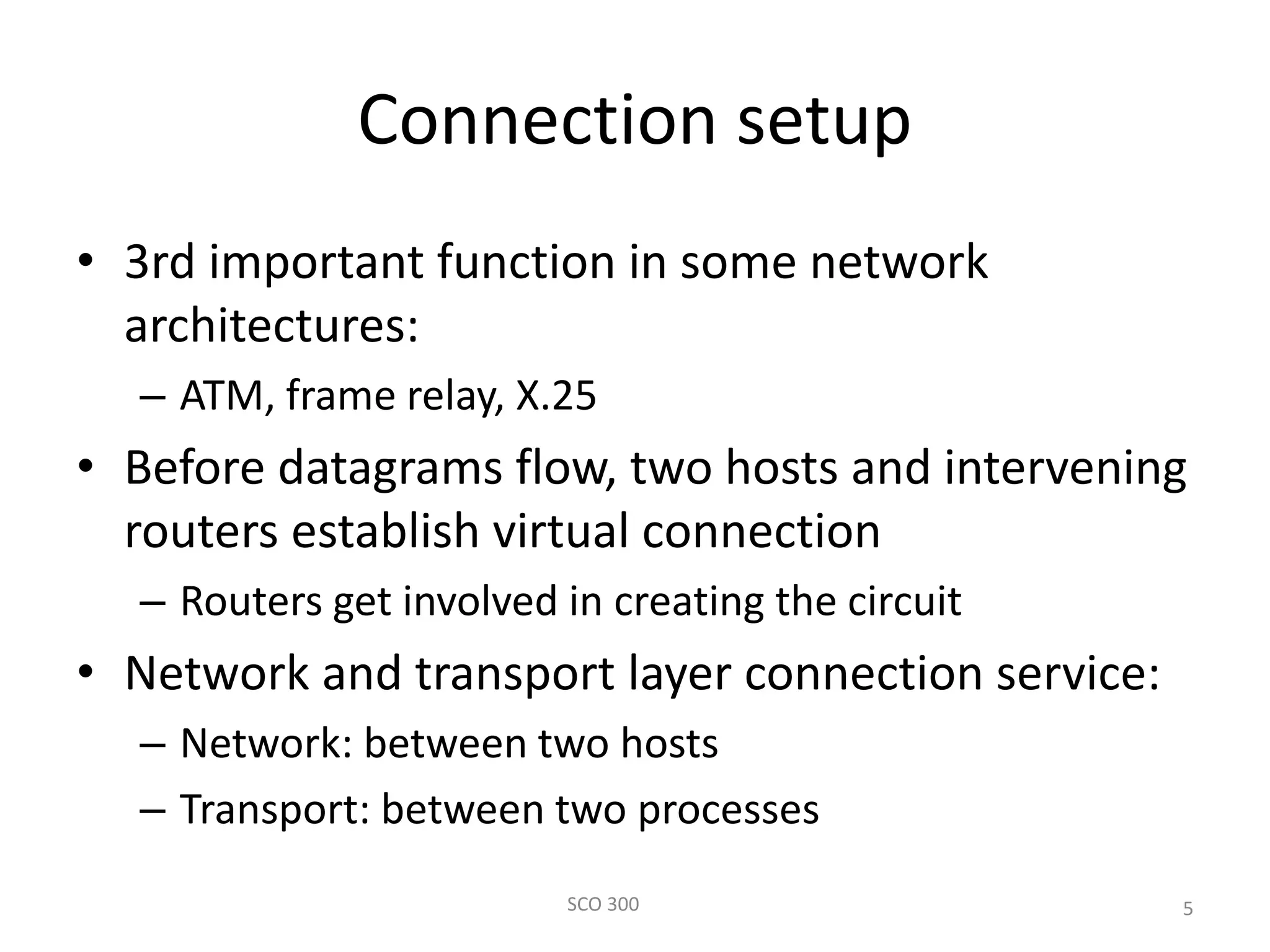 Connection setup

• 3rd important function in some network architectures:
– ATM, frame relay, X.25
• Before datagrams flow, two hosts and intervening routers establish virtual connection
– Routers get involved in creating the circuit
• Network and transport layer connection service:
– Network: between two hosts
– Transport: between two processes

SCO 300

5